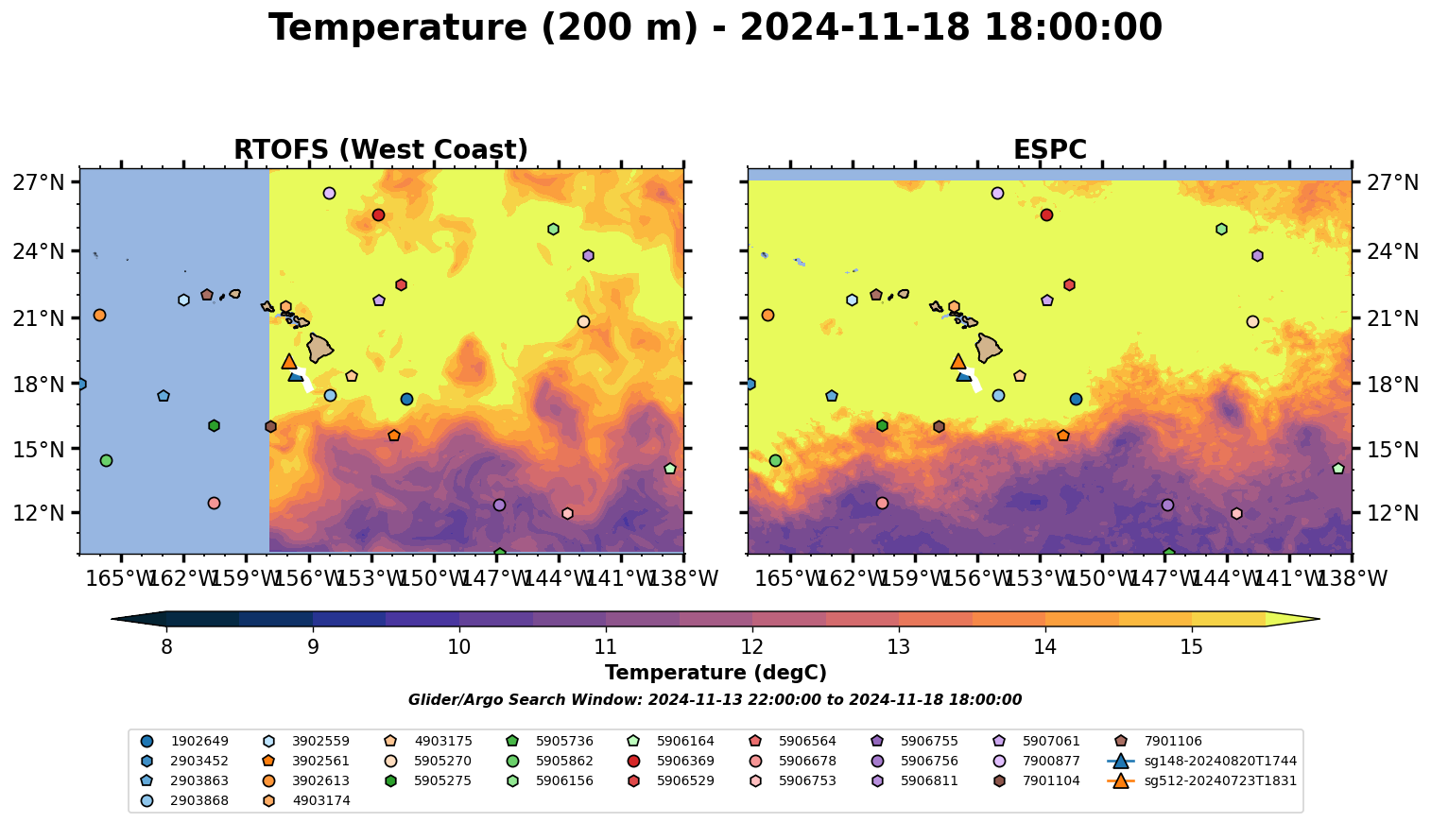 Temperature (200 m) - 2024-11-18 18:00:00

RTOFS (West Coast)

27°N
24°N
21°N
18°N
15°N
12°N

165°W 162°W 159°W 156°W 153°W 150°W 147°W 144°W 141°W 138°W

ESPC

27°N
24°N
21°N
18°N
15°N
12°N

165°W 162°W 159°W 156°W 153°W 150°W 147°W 144°W 141°W 138°W

8 9 10 11 12 13 14 15

Temperature (degC)

Glider/Argo Search Window: 2024-11-13 22:00:00 to 2024-11-18 18:00:00

1902649
2903452
2903863
2903868
3902559
3902561
3902613
4903174
4903175
5905270
5905275
5905736
5905862
5906156
5906164
5906369
5906529
5906564
5906678
5906753
5906755
5906756
5906811
5907061
7900877
7901104
7901106
sg148-20240820T1744
sg512-20240723T1831